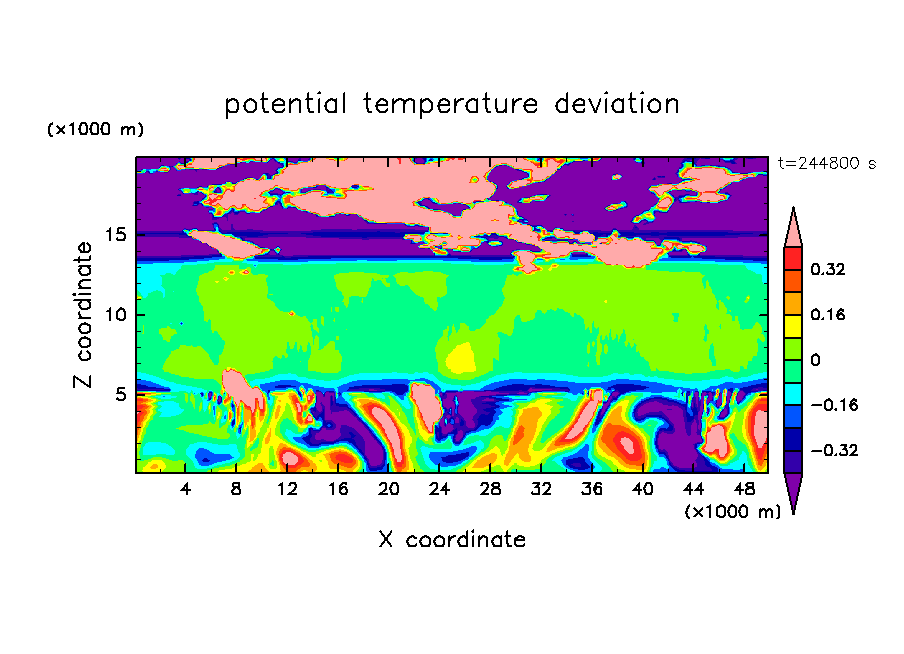 potential temperature deviation

(×1000 m)

t=244800 s

Z coordinate

15
10
5

0.32
0.16
0
−0.16
−0.32

4 8 12 16 20 24 28 32 36 40 44 48
(×1000 m)

X coordinate